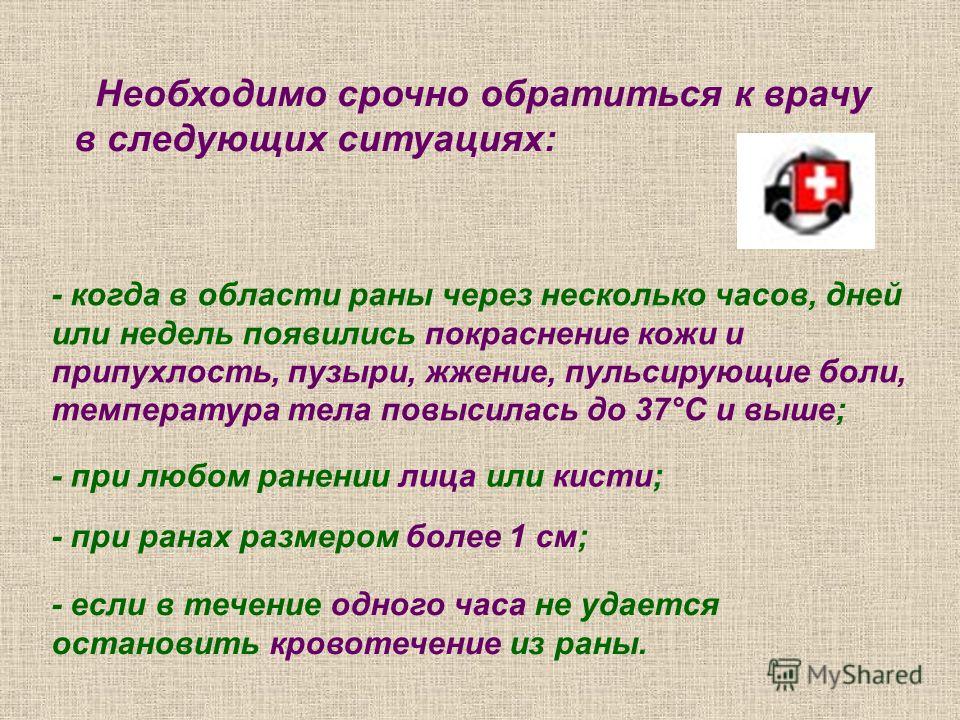 Необходимо срочно обратиться к врачу в следующих ситуациях:

- когда в области раны через несколько часов, дней или недель появились покраснение кожи и припухлость, пузыри, жжение, пульсирующие боли, температура тела повысилась до 37°С и выше;

- при любом ранении лица или кисти;

- при ранах размером более 1 см;

- если в течение одного часа не удается остановить кровотечение из раны.

MyShared